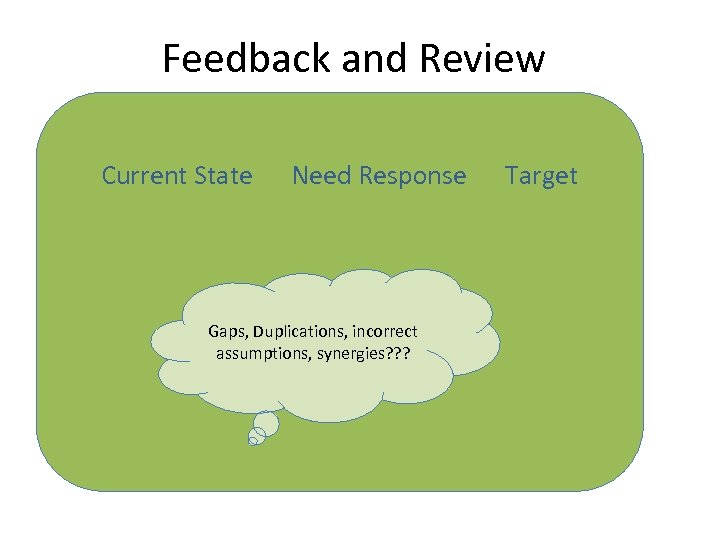 Feedback and Review

Current State Need Response Target

Gaps, Duplications, incorrect assumptions, synergies???